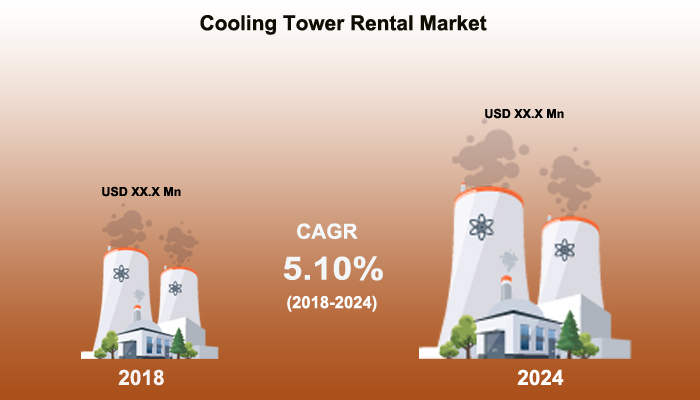 Cooling Tower Rental Market

USD XX.X Mn

USD XX.X Mn

CAGR

5.10%

(2018-2024)

2018

2024